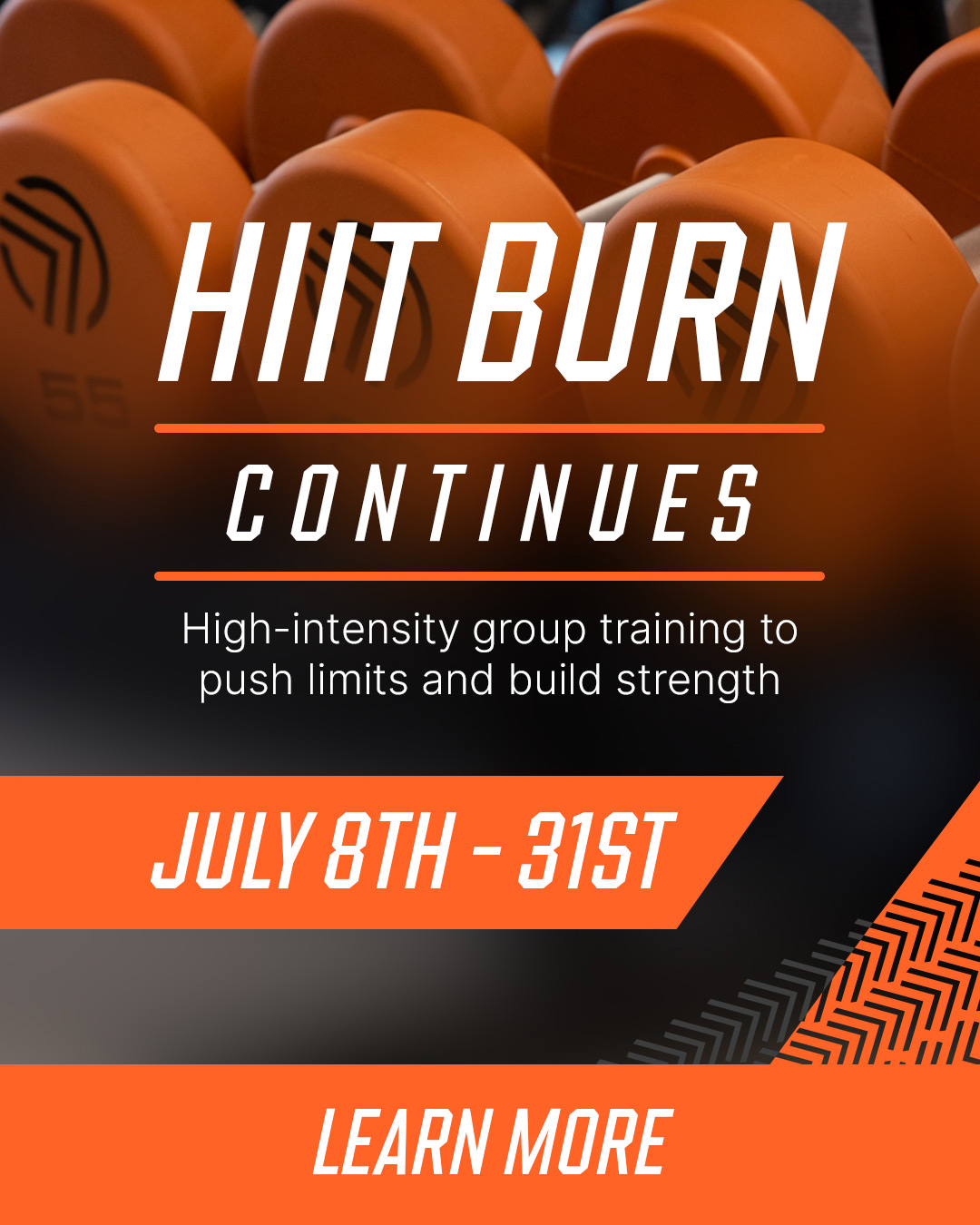 55

HIIT BURN

CONTINUES

High-intensity group training to push limits and build strength

JULY 8TH - 31ST

LEARN MORE